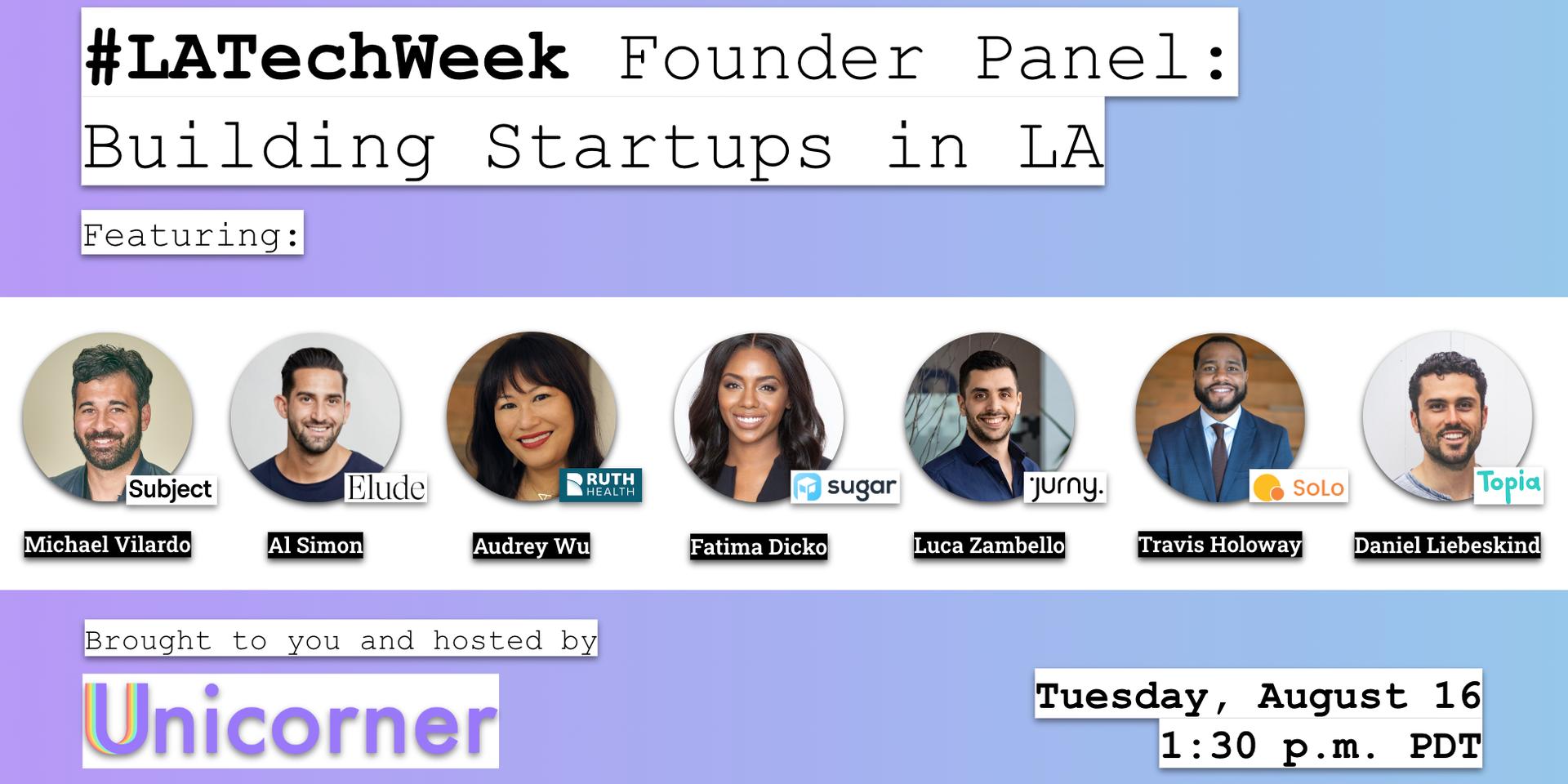 #LATechWeek Founder Panel: Building Startups in LA

Featuring:

Subject
Michael Vilardo

Elude
Al Simon

RUTH HEALTH
Audrey Wu

sugar
Fatima Dicko

jurny.
Luca Zambello

SoLo
Travis Holoway

Topia
Daniel Liebeskind

Brought to you and hosted by

Unicorner

Tuesday, August 16
1:30 p.m. PDT